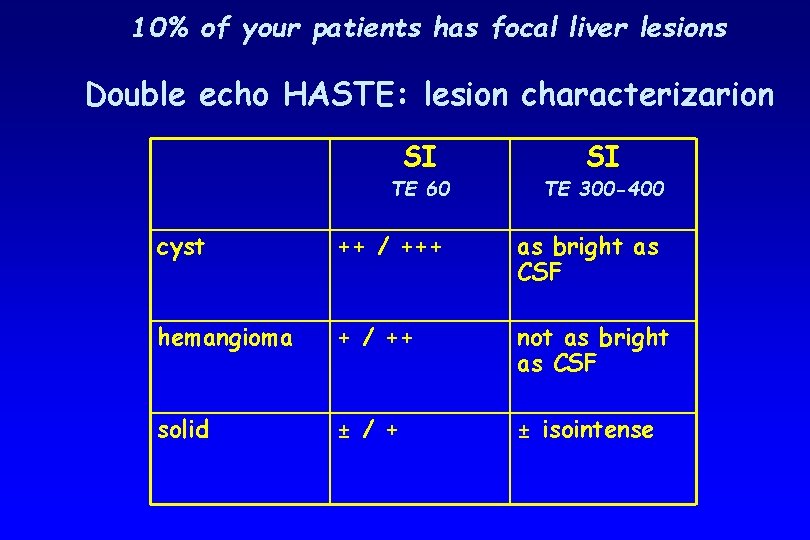 10% of your patients has focal liver lesions

Double echo HASTE: lesion characterizarion

| | SI TE 60 | SI TE 300-400 |
|---|---|---|
| cyst | ++ / +++ | as bright as CSF |
| hemangioma | + / ++ | not as bright as CSF |
| solid | ± / + | ± isointense |